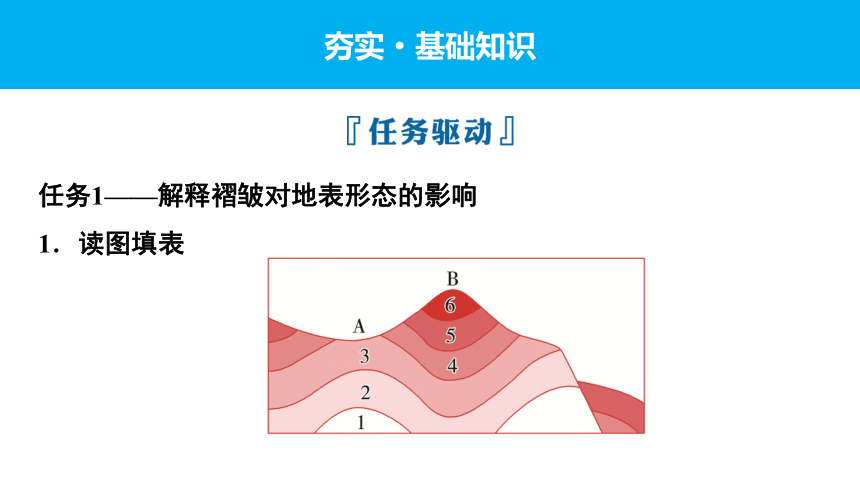 夯实·基础知识

『任务驱动』

任务1——解释褶皱对地表形态的影响

1．读图填表

B
6
A
5
3
4
2
1